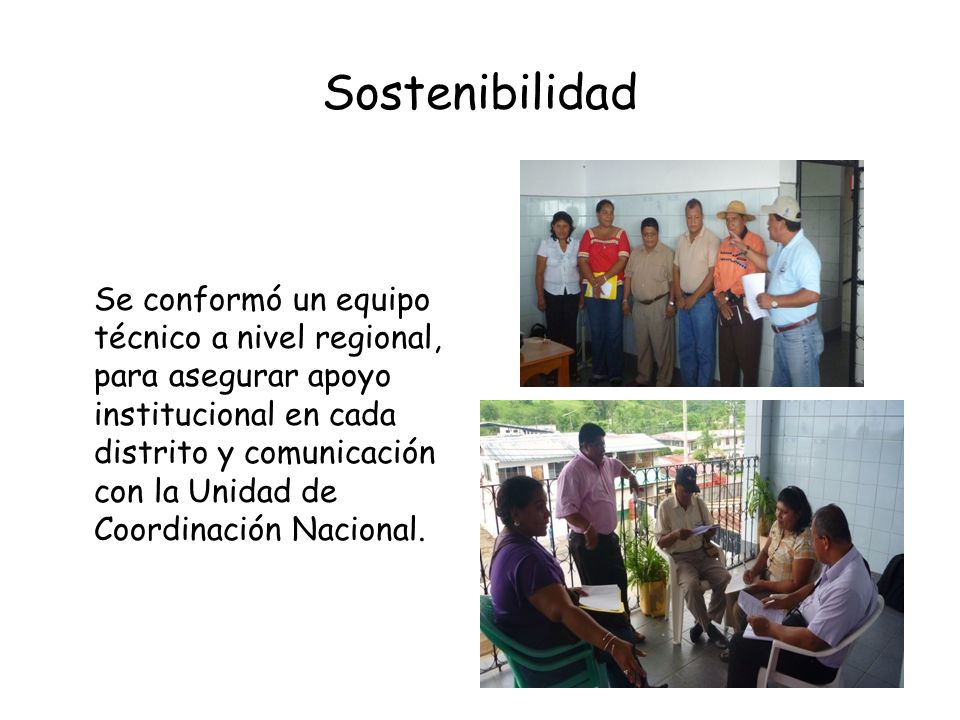 Sostenibilidad

Se conformó un equipo técnico a nivel regional, para asegurar apoyo institucional en cada distrito y comunicación con la Unidad de Coordinación Nacional.